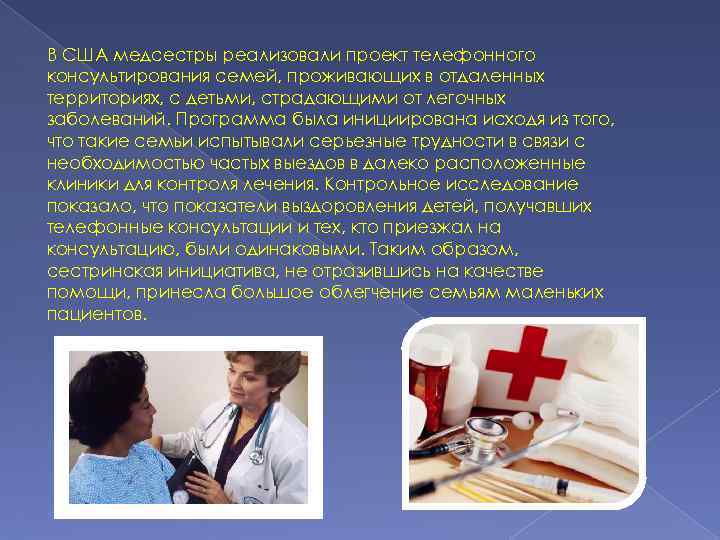 В США медсестры реализовали проект телефонного консультирования семей, проживающих в отдаленных территориях, с детьми, страдающими от легочных заболеваний. Программа была инициирована исходя из того, что такие семьи испытывали серьезные трудности в связи с необходимостью частых выездов в далеко расположенные клиники для контроля лечения. Контрольное исследование показало, что показатели выздоровления детей, получавших телефонные консультации и тех, кто приезжал на консультацию, были одинаковыми. Таким образом, сестринская инициатива, не отразившись на качестве помощи, принесла большое облегчение семьям маленьких пациентов.